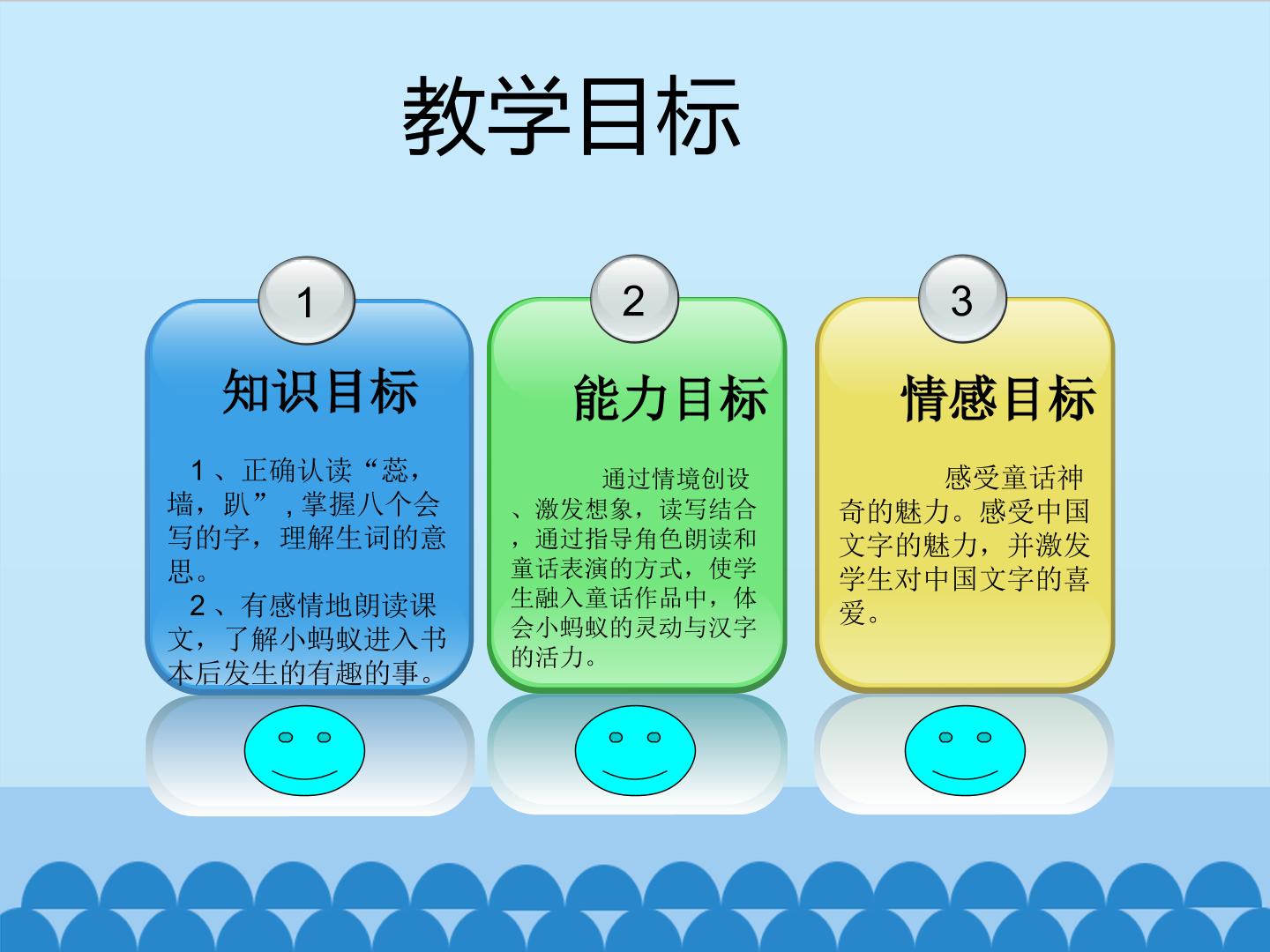 教学目标

1

知识目标

1、正确认读“蕊，墙，趴”，掌握八个会写的字，理解生词的意思。
2、有感情地朗读课文，了解小蚂蚁进入书本后发生的有趣的事。

2

能力目标

通过情境创设、激发想象，读写结合，通过指导角色朗读和童话表演的方式，使学生融入童话作品中，体会小蚂蚁的灵动与汉字的活力。

3

情感目标

感受童话神奇的魅力。感受中国文字的魅力，并激发学生对中国文字的喜爱。